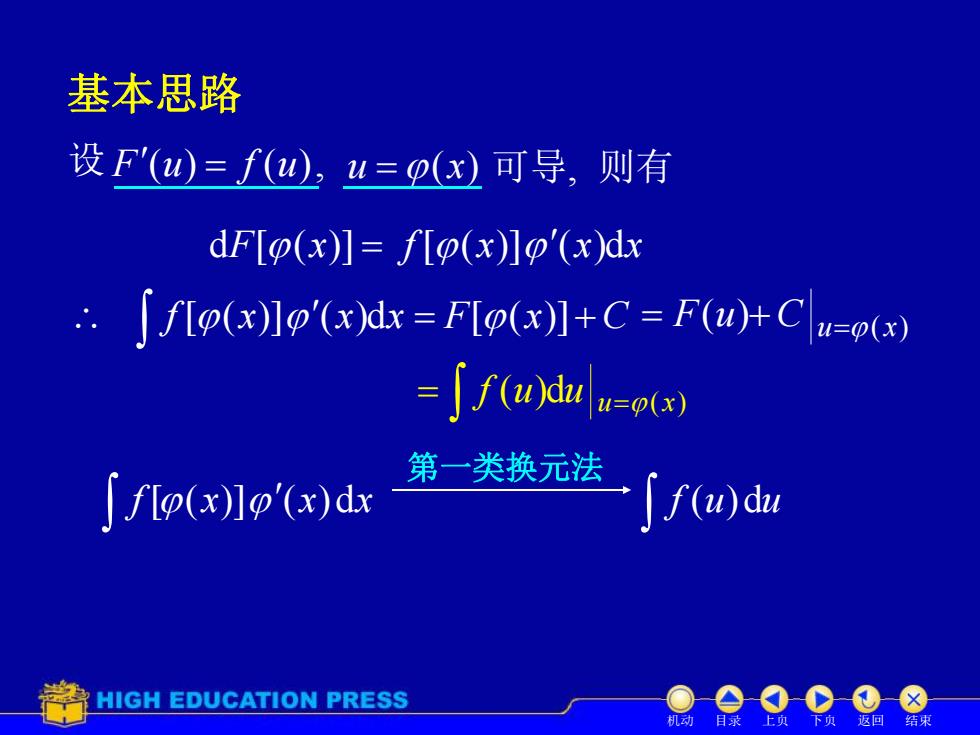 基本思路

设 $F'(u) = f(u)$, $u = \varphi(x)$ 可导, 则有

$\mathrm{d}F[\varphi(x)] = f[\varphi(x)]\varphi'(x)\mathrm{d}x$

$\therefore \int f[\varphi(x)]\varphi'(x)\mathrm{d}x = F[\varphi(x)] + C = F(u) + C\Big|_{u=\varphi(x)}$

$= \int f(u)\mathrm{d}u\Big|_{u=\varphi(x)}$

$\int f[\varphi(x)]\varphi'(x)\,\mathrm{d}x \xrightarrow{\text{第一类换元法}} \int f(u)\,\mathrm{d}u$

HIGH EDUCATION PRESS

机动 目录 上页 下页 返回 结束